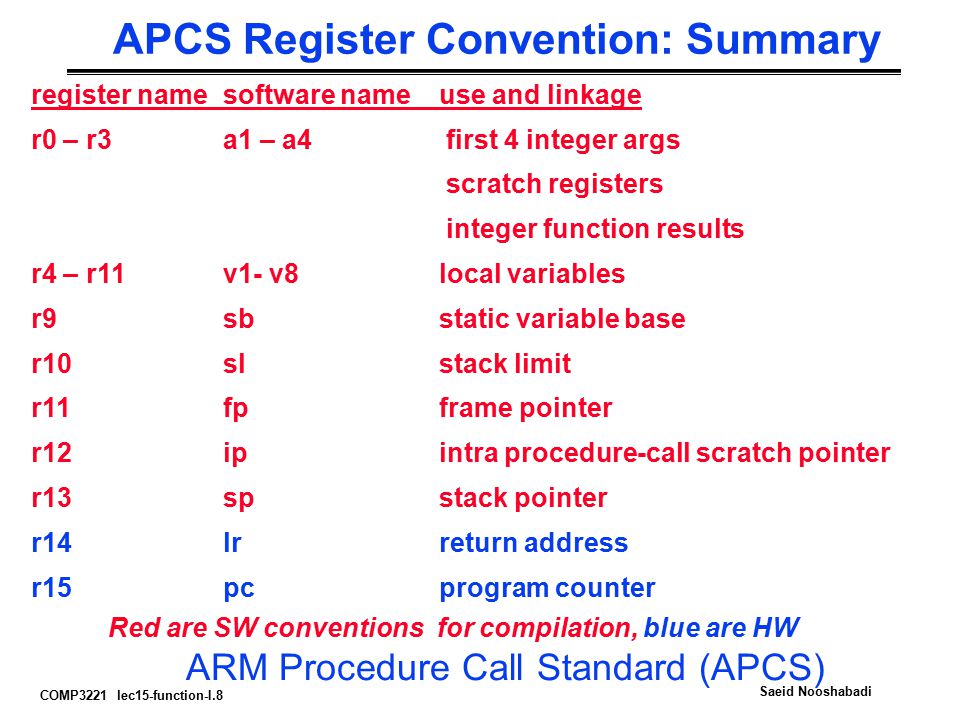 APCS Register Convention: Summary

| register name | software name | use and linkage |
|---|---|---|
| r0 – r3 | a1 – a4 | first 4 integer args |
| | | scratch registers |
| | | integer function results |
| r4 – r11 | v1- v8 | local variables |
| r9 | sb | static variable base |
| r10 | sl | stack limit |
| r11 | fp | frame pointer |
| r12 | ip | intra procedure-call scratch pointer |
| r13 | sp | stack pointer |
| r14 | lr | return address |
| r15 | pc | program counter |

Red are SW conventions for compilation, blue are HW

ARM Procedure Call Standard (APCS)

COMP3221 lec15-function-I.8

Saeid Nooshabadi